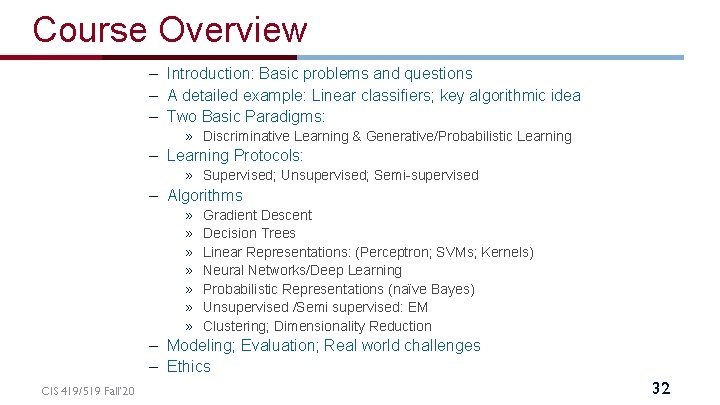 Course Overview

– Introduction: Basic problems and questions
– A detailed example: Linear classifiers; key algorithmic idea
– Two Basic Paradigms:
  » Discriminative Learning & Generative/Probabilistic Learning
– Learning Protocols:
  » Supervised; Unsupervised; Semi-supervised
– Algorithms
  » Gradient Descent
  » Decision Trees
  » Linear Representations: (Perceptron; SVMs; Kernels)
  » Neural Networks/Deep Learning
  » Probabilistic Representations (naïve Bayes)
  » Unsupervised /Semi supervised: EM
  » Clustering; Dimensionality Reduction
– Modeling; Evaluation; Real world challenges
– Ethics

CIS 419/519 Fall'20

32